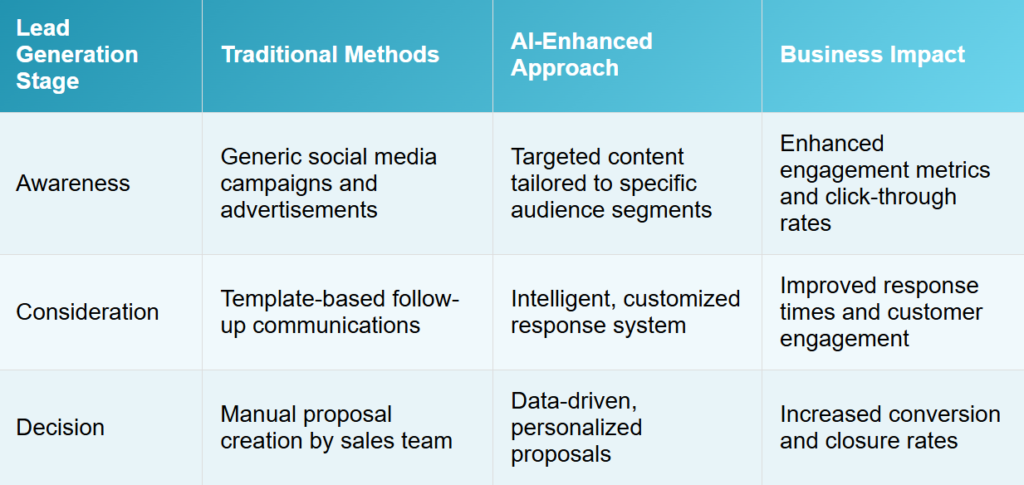 | Lead Generation Stage | Traditional Methods | AI-Enhanced Approach | Business Impact |
|---|---|---|---|
| Awareness | Generic social media campaigns and advertisements | Targeted content tailored to specific audience segments | Enhanced engagement metrics and click-through rates |
| Consideration | Template-based follow-up communications | Intelligent, customized response system | Improved response times and customer engagement |
| Decision | Manual proposal creation by sales team | Data-driven, personalized proposals | Increased conversion and closure rates |